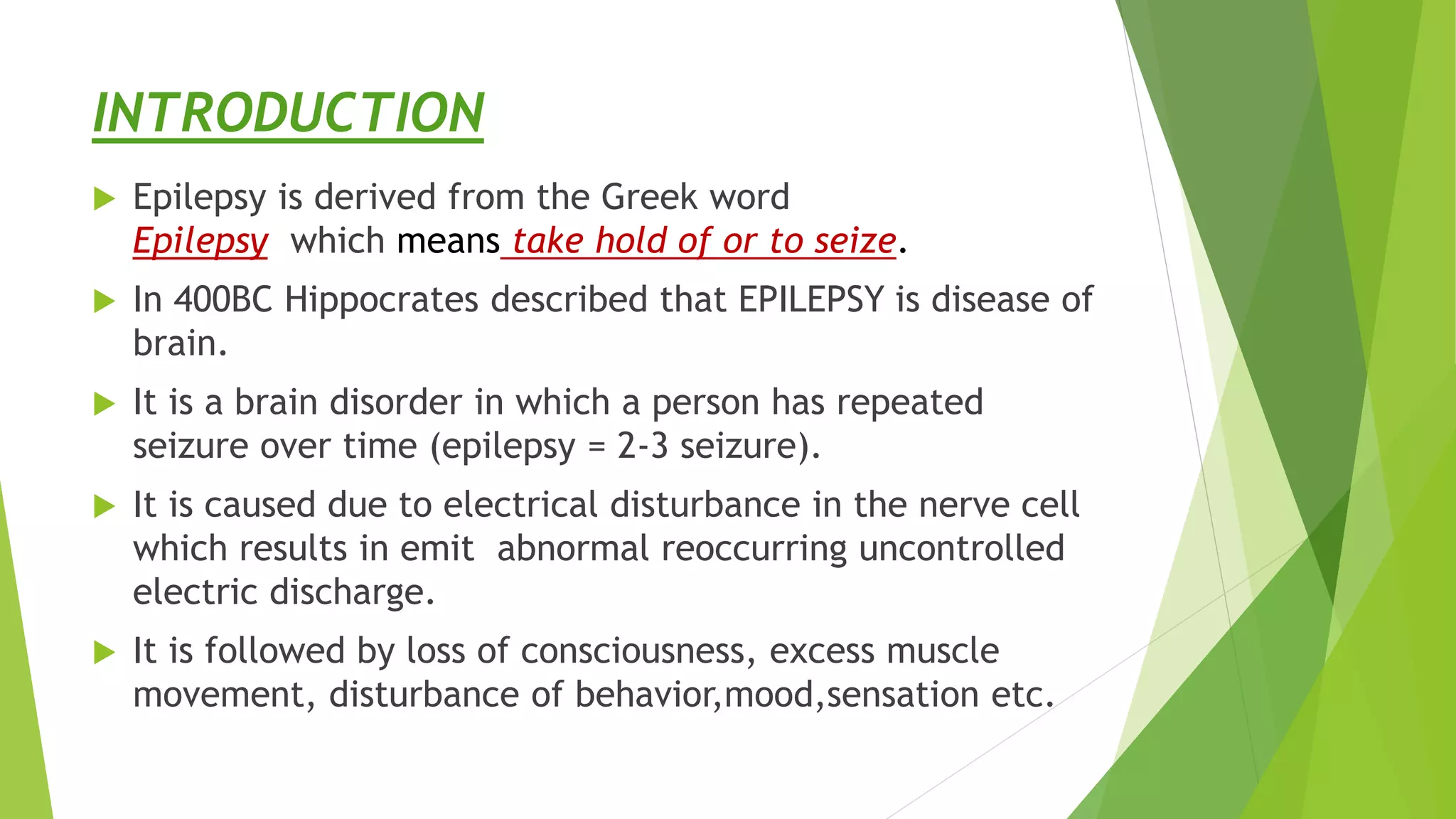 INTRODUCTION

Epilepsy is derived from the Greek word Epilepsy which means take hold of or to seize.

In 400BC Hippocrates described that EPILEPSY is disease of brain.

It is a brain disorder in which a person has repeated seizure over time (epilepsy = 2-3 seizure).

It is caused due to electrical disturbance in the nerve cell which results in emit abnormal reoccurring uncontrolled electric discharge.

It is followed by loss of consciousness, excess muscle movement, disturbance of behavior,mood,sensation etc.